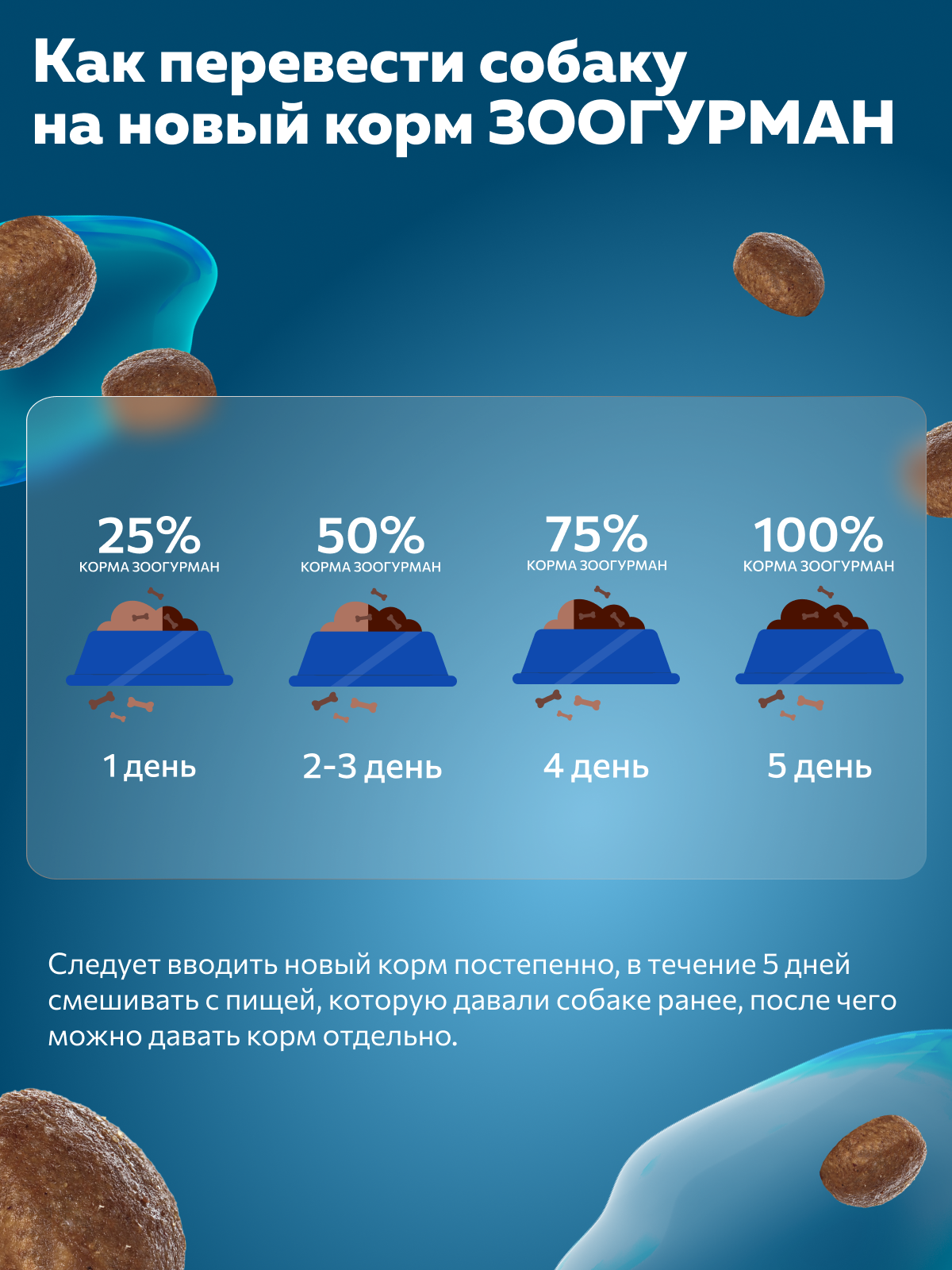 Как перевести собаку на новый корм ЗООГУРМАН

25%
КОРМА ЗООГУРМАН

1 день

50%
КОРМА ЗООГУРМАН

2-3 день

75%
КОРМА ЗООГУРМАН

4 день

100%
КОРМА ЗООГУРМАН

5 день

Следует вводить новый корм постепенно, в течение 5 дней смешивать с пищей, которую давали собаке ранее, после чего можно давать корм отдельно.